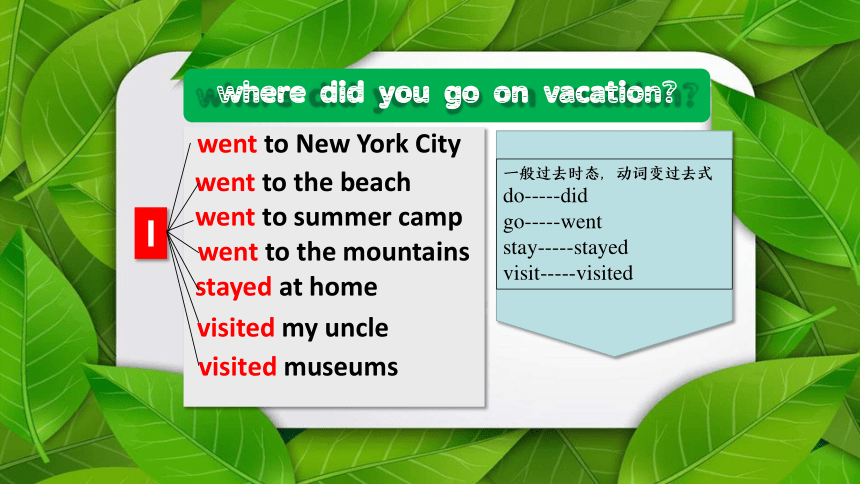 where did you go on vacation?

I

went to New York City
went to the beach
went to summer camp
went to the mountains
stayed at home
visited my uncle
visited museums

一般过去时态，动词变过去式
do-----did
go-----went
stay-----stayed
visit-----visited